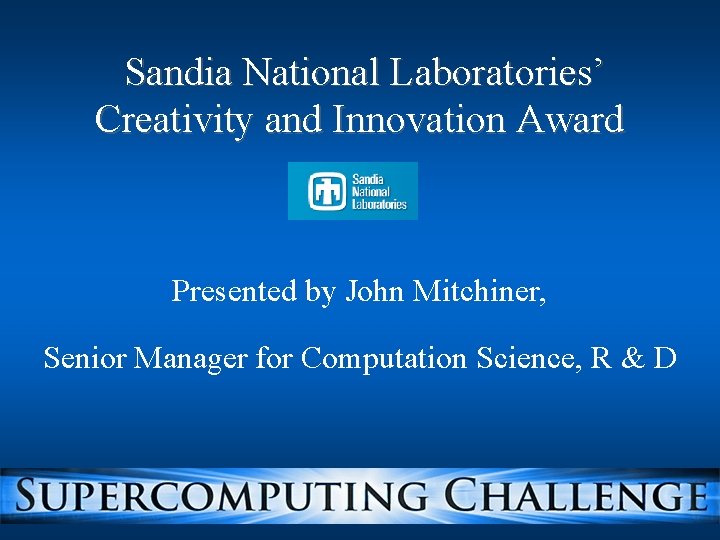 Sandia National Laboratories' Creativity and Innovation Award

Sandia National Laboratories

Presented by John Mitchiner,

Senior Manager for Computation Science, R & D

SUPERCOMPUTING CHALLENGE